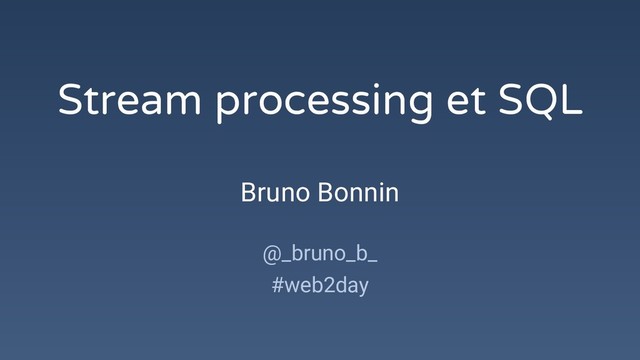 Stream processing et SQL

Bruno Bonnin

@_bruno_b_
#web2day